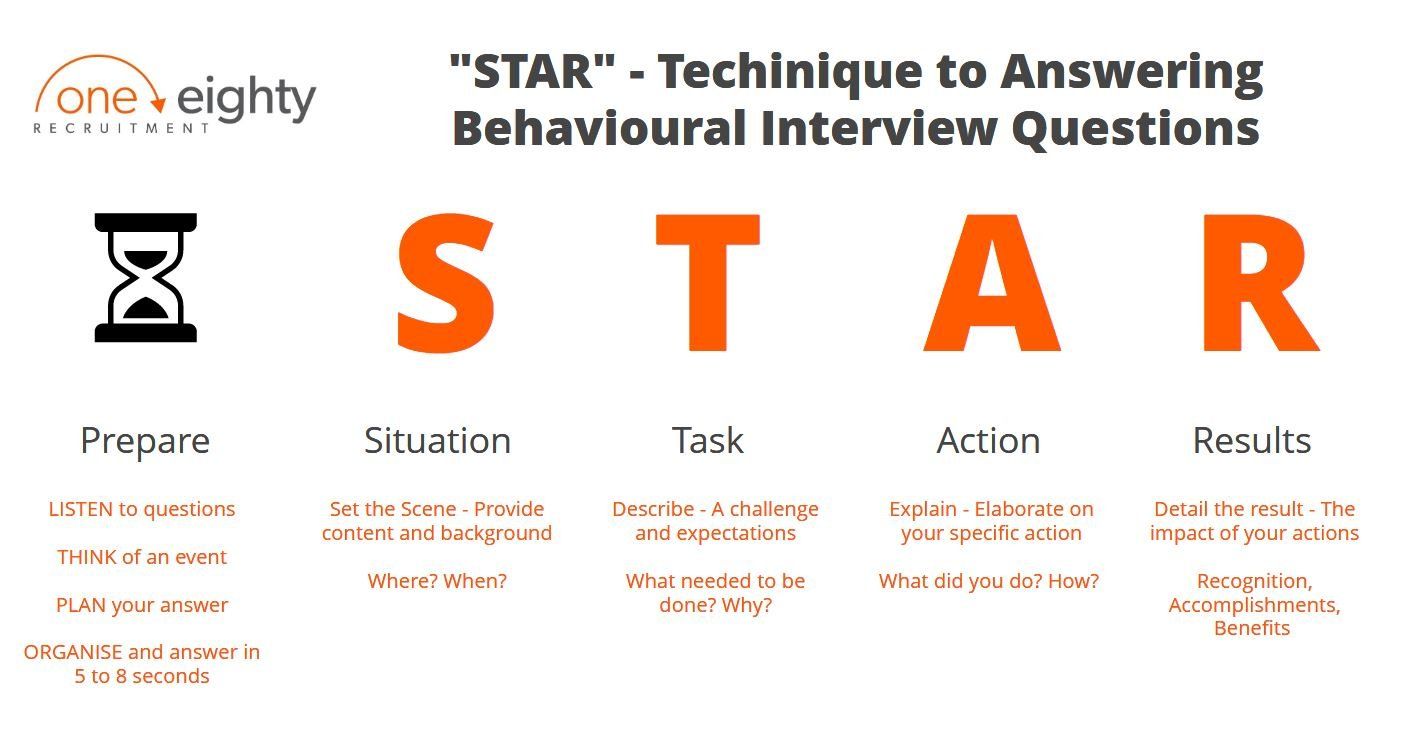 one eighty
RECRUITMENT

"STAR" - Techinique to Answering Behavioural Interview Questions

S T A R

Prepare

LISTEN to questions

THINK of an event

PLAN your answer

ORGANISE and answer in 5 to 8 seconds

Situation

Set the Scene - Provide content and background

Where? When?

Task

Describe - A challenge and expectations

What needed to be done? Why?

Action

Explain - Elaborate on your specific action

What did you do? How?

Results

Detail the result - The impact of your actions

Recognition, Accomplishments, Benefits